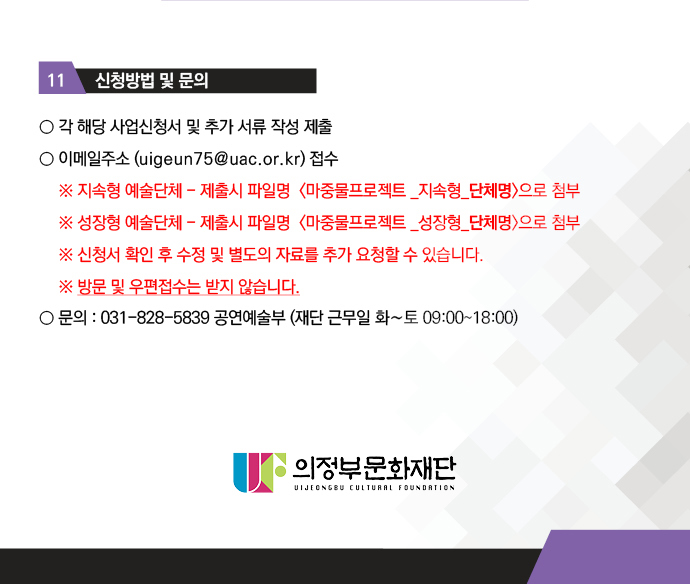 11 신청방법 및 문의

○ 각 해당 사업신청서 및 추가 서류 작성 제출

○ 이메일주소 (uigeun75@uac.or.kr) 접수

※ 지속형 예술단체 - 제출시 파일명 〈마중물프로젝트 _지속형_단체명〉으로 첨부

※ 성장형 예술단체 - 제출시 파일명 〈마중물프로젝트 _성장형_단체명〉으로 첨부

※ 신청서 확인 후 수정 및 별도의 자료를 추가 요청할 수 있습니다.

※ 방문 및 우편접수는 받지 않습니다.

○ 문의 : 031-828-5839 공연예술부 (재단 근무일 화~토 09:00~18:00)

의정부문화재단
UIJEONGBU CULTURAL FOUNDATION